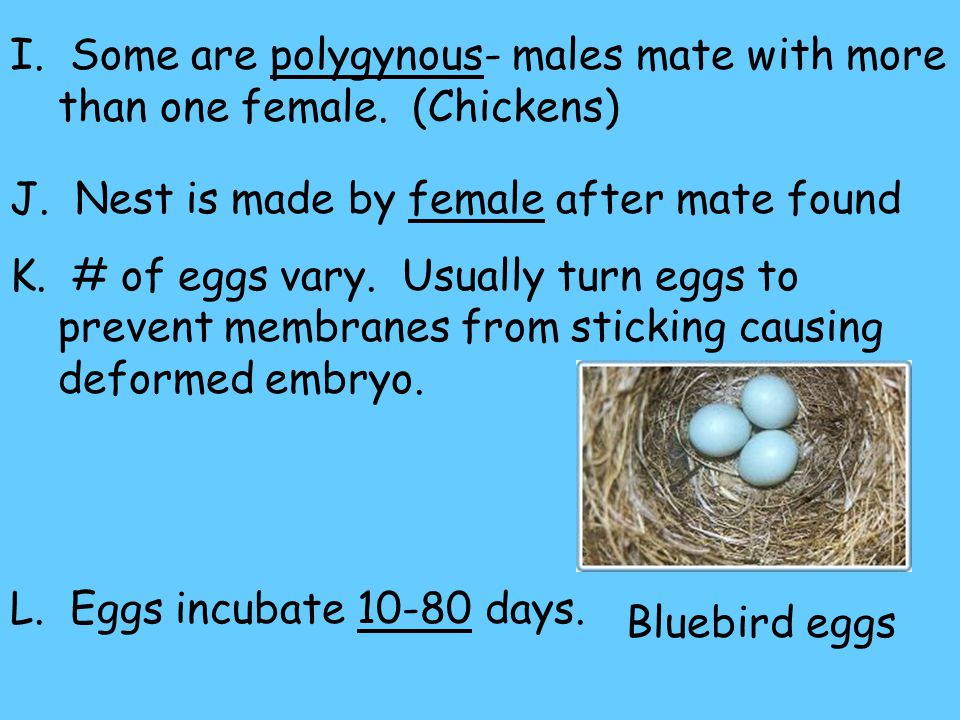 I. Some are polygynous- males mate with more than one female. (Chickens)

J. Nest is made by female after mate found

K. # of eggs vary. Usually turn eggs to prevent membranes from sticking causing deformed embryo.

L. Eggs incubate 10-80 days.

Bluebird eggs